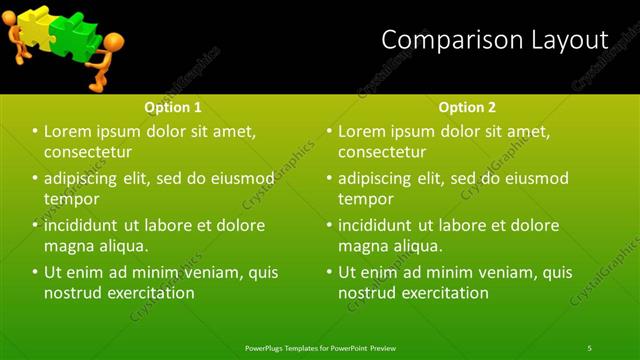 Comparison Layout

Option 1
• Lorem ipsum dolor sit amet, consectetur
• adipiscing elit, sed do eiusmod tempor
• incididunt ut labore et dolore magna aliqua.
• Ut enim ad minim veniam, quis nostrud exercitation

Option 2
• Lorem ipsum dolor sit amet, consectetur
• adipiscing elit, sed do eiusmod tempor
• incididunt ut labore et dolore magna aliqua.
• Ut enim ad minim veniam, quis nostrud exercitation

CrystalGraphics

PowerPlugs Templates for PowerPoint Preview
5